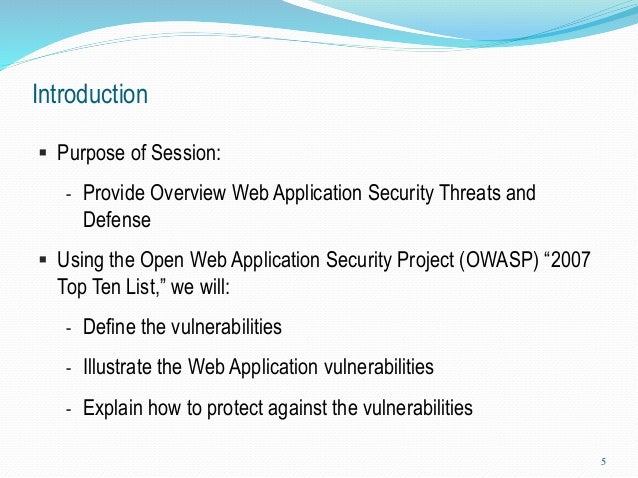 Introduction

▪ Purpose of Session:

- Provide Overview Web Application Security Threats and Defense

▪ Using the Open Web Application Security Project (OWASP) “2007 Top Ten List,” we will:

- Define the vulnerabilities

- Illustrate the Web Application vulnerabilities

- Explain how to protect against the vulnerabilities

5